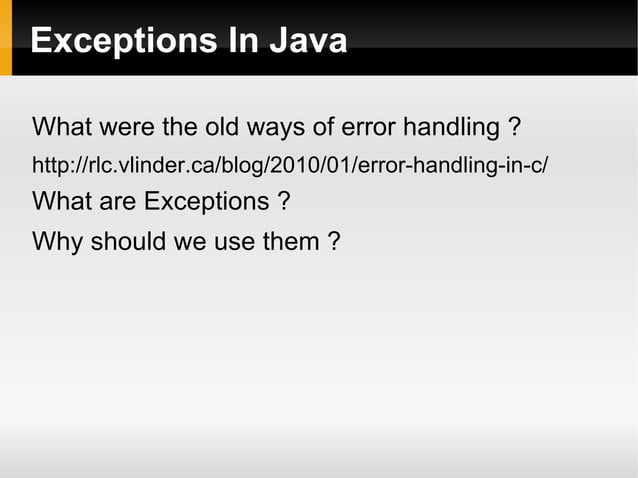 Exceptions In Java

What were the old ways of error handling ?

http://rlc.vlinder.ca/blog/2010/01/error-handling-in-c/

What are Exceptions ?

Why should we use them ?